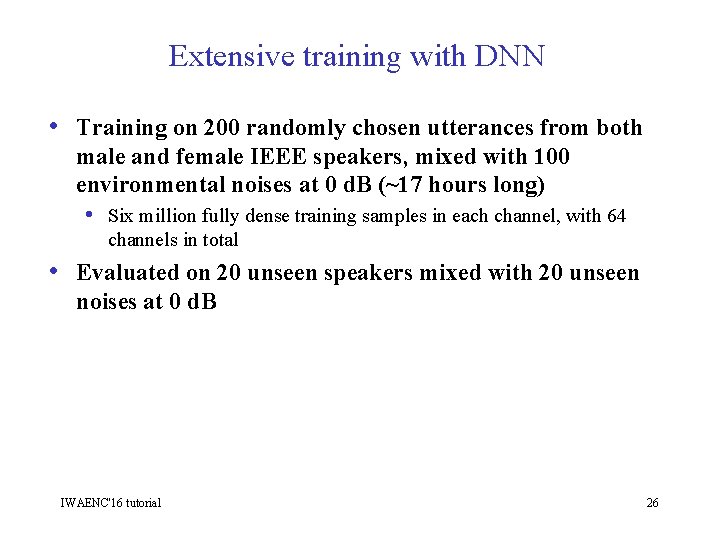 Extensive training with DNN

• Training on 200 randomly chosen utterances from both male and female IEEE speakers, mixed with 100 environmental noises at 0 dB (~17 hours long)

• Six million fully dense training samples in each channel, with 64 channels in total

• Evaluated on 20 unseen speakers mixed with 20 unseen noises at 0 dB

IWAENC'16 tutorial

26